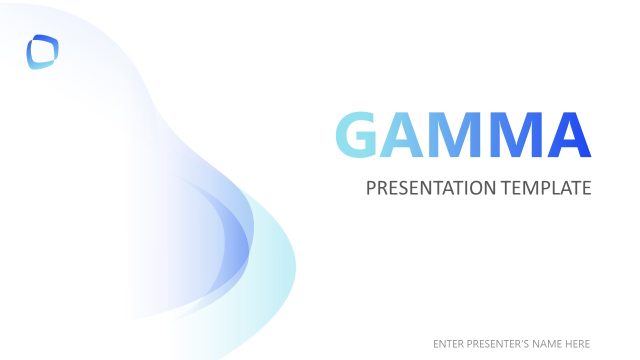 GAMMA

PRESENTATION TEMPLATE

ENTER PRESENTER'S NAME HERE